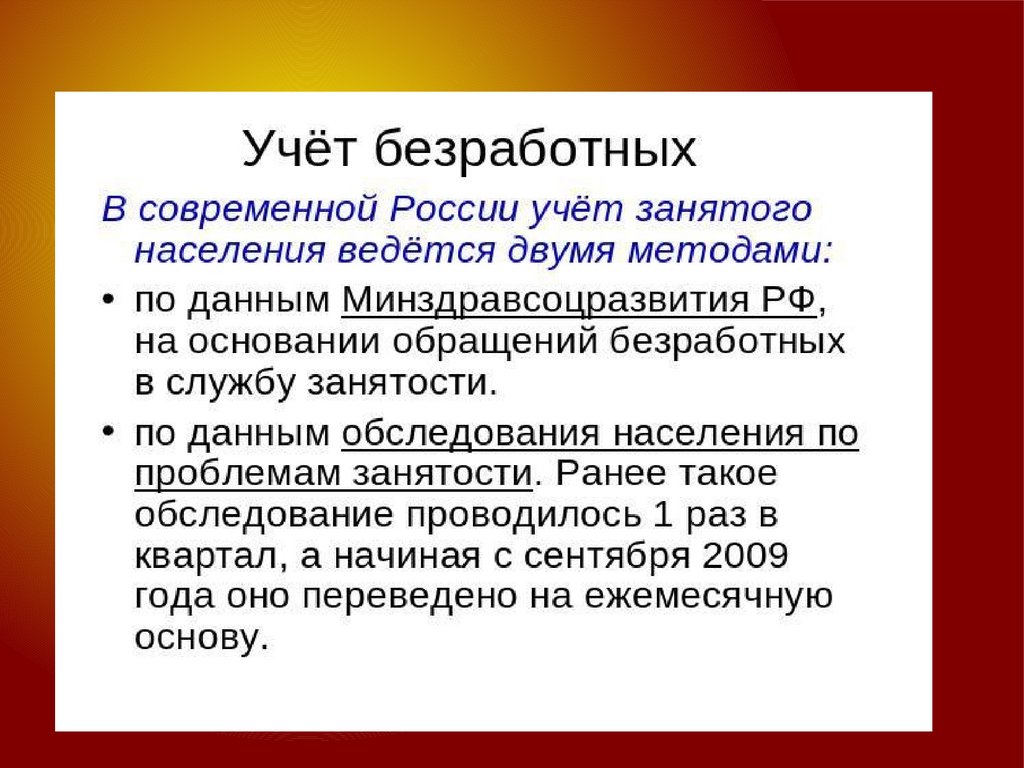 Учёт безработных

В современной России учёт занятого населения ведётся двумя методами:

• по данным Минздравсоцразвития РФ, на основании обращений безработных в службу занятости.

• по данным обследования населения по проблемам занятости. Ранее такое обследование проводилось 1 раз в квартал, а начиная с сентября 2009 года оно переведено на ежемесячную основу.